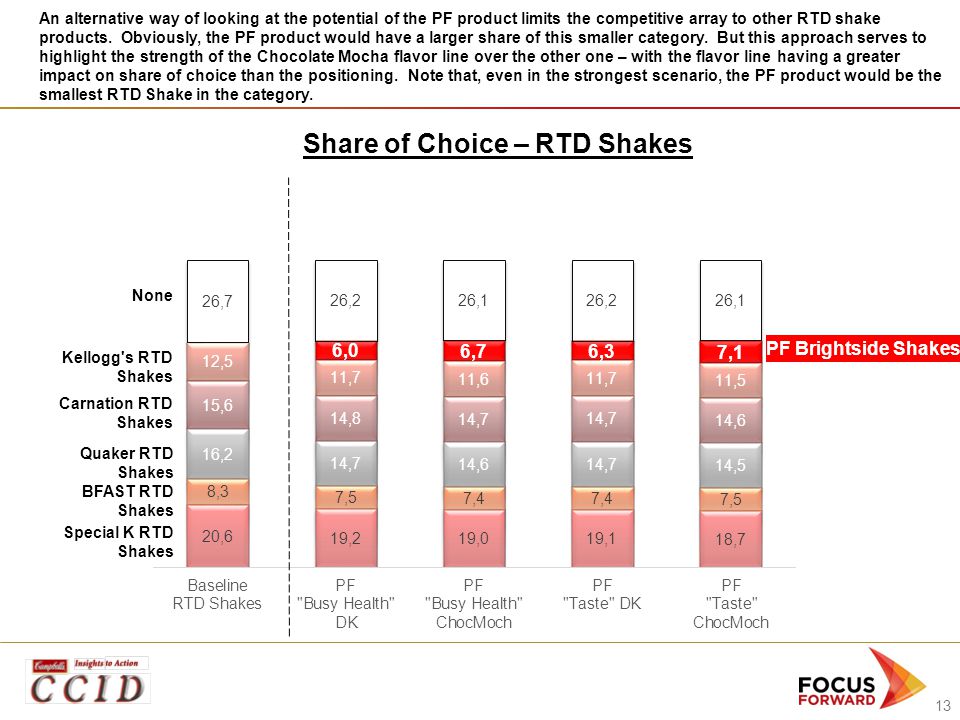 An alternative way of looking at the potential of the PF product limits the competitive array to other RTD shake products. Obviously, the PF product would have a larger share of this smaller category. But this approach serves to highlight the strength of the Chocolate Mocha flavor line over the other one – with the flavor line having a greater impact on share of choice than the positioning. Note that, even in the strongest scenario, the PF product would be the smallest RTD Shake in the category.

Share of Choice – RTD Shakes

| | Baseline RTD Shakes | PF "Busy Health" DK | PF "Busy Health" ChocMoch | PF "Taste" DK | PF "Taste" ChocMoch |
|---|---|---|---|---|---|
| None | 26,7 | 26,2 | 26,1 | 26,2 | 26,1 |
| PF Brightside Shakes | | 6,0 | 6,7 | 6,3 | 7,1 |
| Kellogg's RTD Shakes | 12,5 | 11,7 | 11,6 | 11,7 | 11,5 |
| Carnation RTD Shakes | 15,6 | 14,8 | 14,7 | 14,7 | 14,6 |
| Quaker RTD Shakes | 16,2 | 14,7 | 14,6 | 14,7 | 14,5 |
| BFAST RTD Shakes | 8,3 | 7,5 | 7,4 | 7,4 | 7,5 |
| Special K RTD Shakes | 20,6 | 19,2 | 19,0 | 19,1 | 18,7 |

Campbell's Insights to Action
CCID

FOCUS FORWARD

13